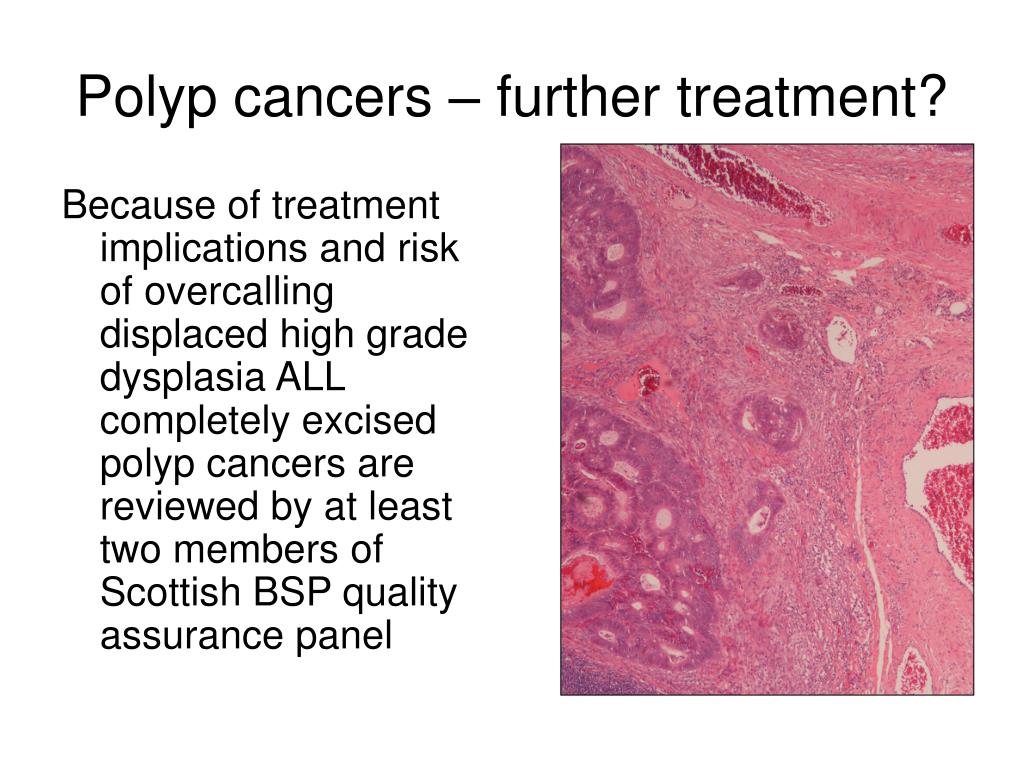 Polyp cancers – further treatment?

Because of treatment implications and risk of overcalling displaced high grade dysplasia ALL completely excised polyp cancers are reviewed by at least two members of Scottish BSP quality assurance panel